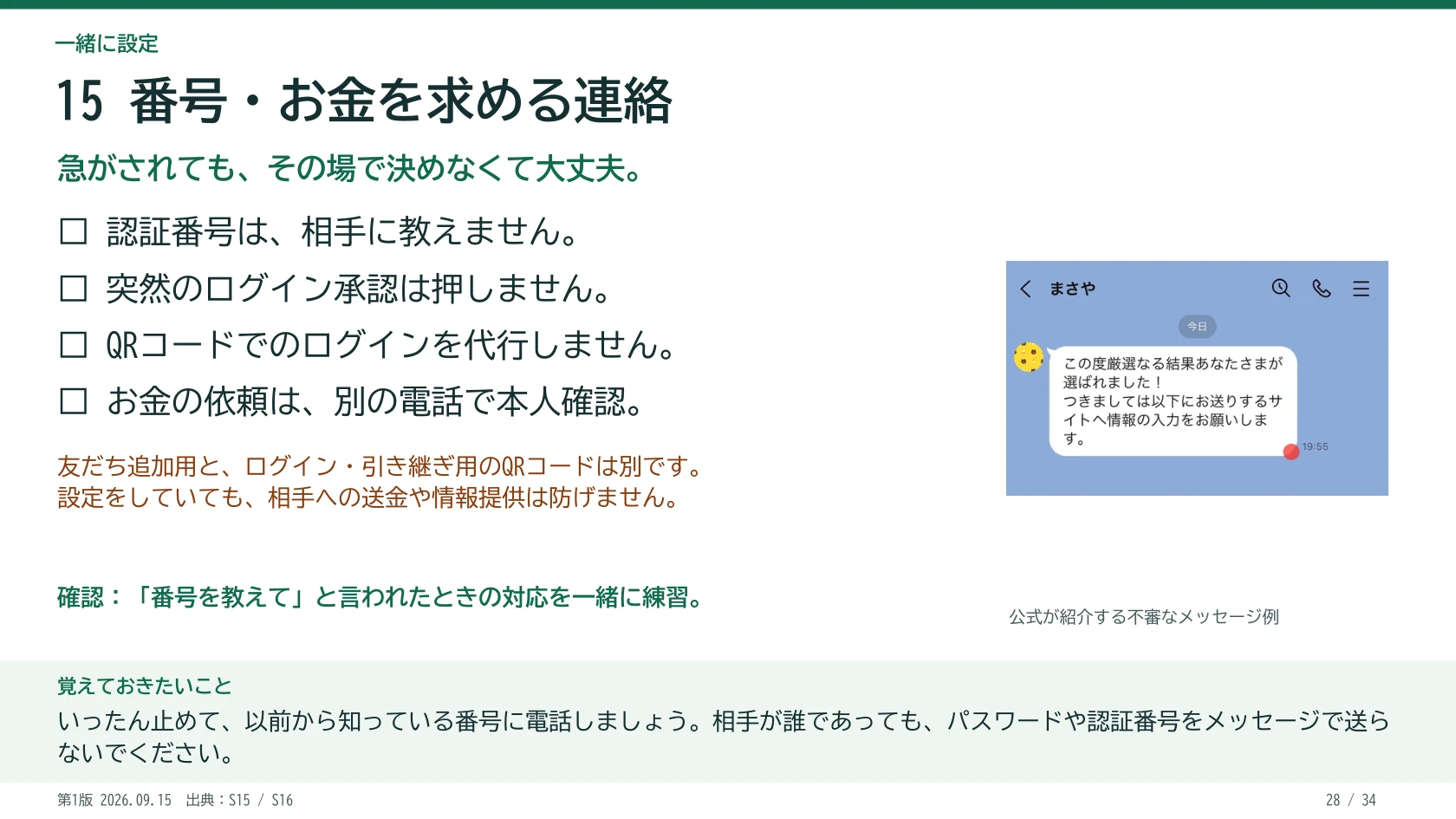 一緒に設定

15 番号・お金を求める連絡

急がされても、その場で決めなくて大丈夫。

☐ 認証番号は、相手に教えません。
☐ 突然のログイン承認は押しません。
☐ QRコードでのログインを代行しません。
☐ お金の依頼は、別の電話で本人確認。

友だち追加用と、ログイン・引き継ぎ用のQRコードは別です。
設定をしていても、相手への送金や情報提供は防げません。

確認：「番号を教えて」と言われたときの対応を一緒に練習。

まさや

今日

この度厳選なる結果あなたさまが選ばれました！
つきましては以下にお送りするサイトへ情報の入力をお願いします。

19:55

公式が紹介する不審なメッセージ例

覚えておきたいこと
いったん止めて、以前から知っている番号に電話しましょう。相手が誰であっても、パスワードや認証番号をメッセージで送らないでください。

第1版 2026.09.15 出典：S15 / S16

28 / 34